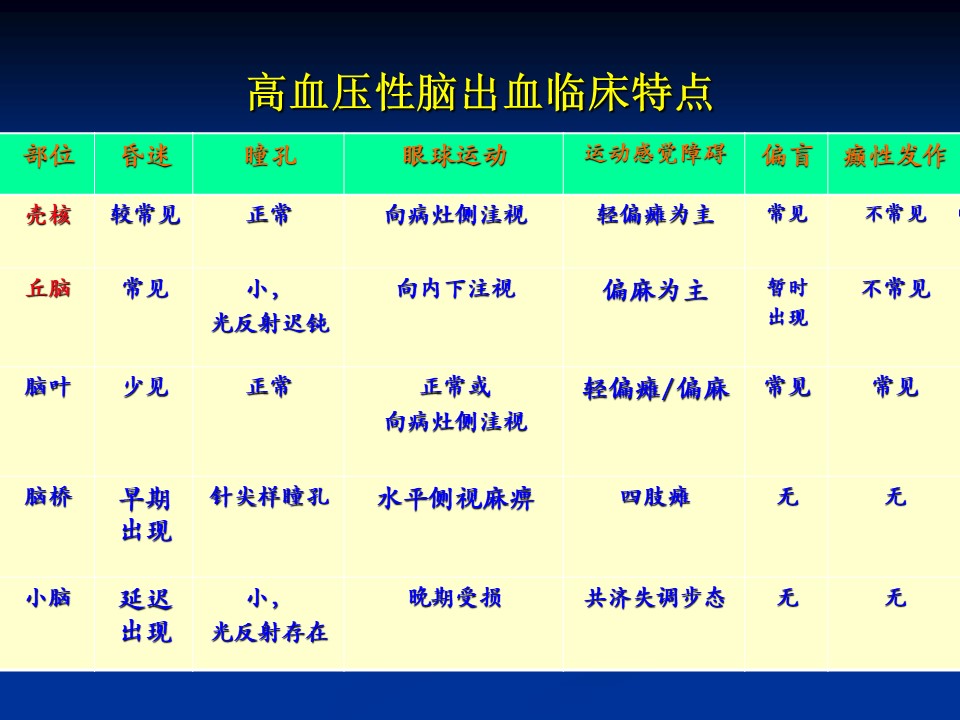 高血压性脑出血临床特点

| 部位 | 昏迷 | 瞳孔 | 眼球运动 | 运动感觉障碍 | 偏盲 | 癫性发作 |
|---|---|---|---|---|---|---|
| 壳核 | 较常见 | 正常 | 向病灶侧注视 | 轻偏瘫为主 | 常见 | 不常见 |
| 丘脑 | 常见 | 小，光反射迟钝 | 向内下注视 | 偏麻为主 | 暂时出现 | 不常见 |
| 脑叶 | 少见 | 正常 | 正常或向病灶侧注视 | 轻偏瘫/偏麻 | 常见 | 常见 |
| 脑桥 | 早期出现 | 针尖样瞳孔 | 水平侧视麻痹 | 四肢瘫 | 无 | 无 |
| 小脑 | 延迟出现 | 小，光反射存在 | 晚期受损 | 共济失调步态 | 无 | 无 |